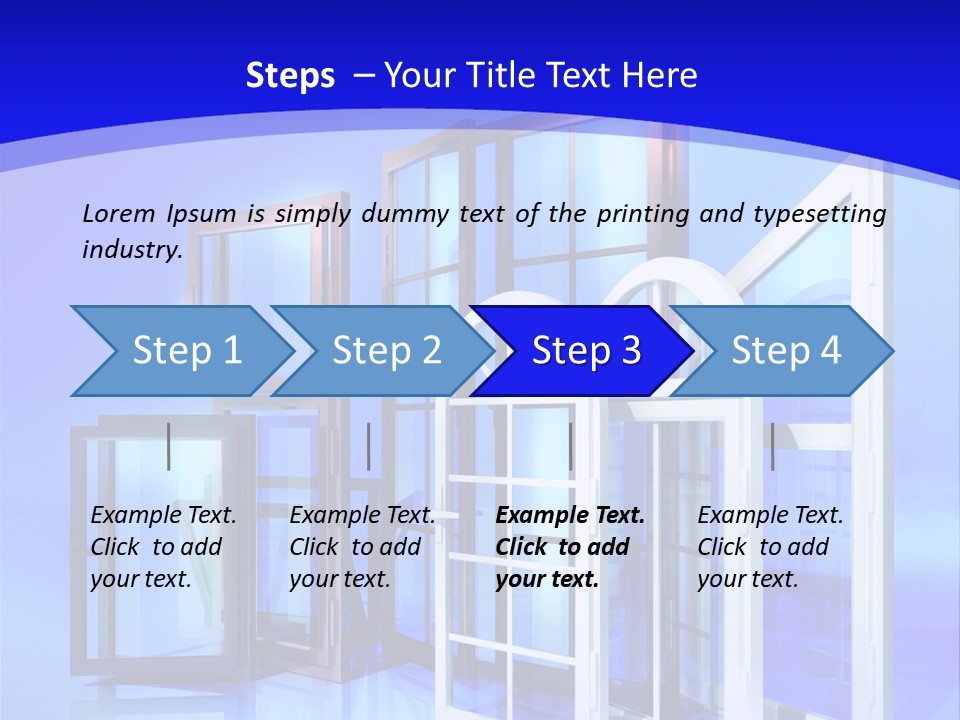 Steps – Your Title Text Here

Lorem Ipsum is simply dummy text of the printing and typesetting industry.

Step 1

Step 2

Step 3

Step 4

Example Text. Click to add your text.

Example Text. Click to add your text.

Example Text. Click to add your text.

Example Text. Click to add your text.